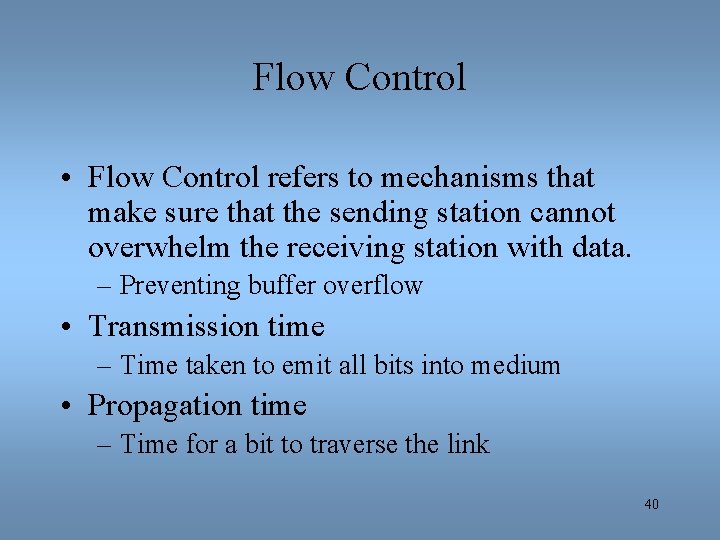 Flow Control

• Flow Control refers to mechanisms that make sure that the sending station cannot overwhelm the receiving station with data.
– Preventing buffer overflow
• Transmission time
– Time taken to emit all bits into medium
• Propagation time
– Time for a bit to traverse the link

40